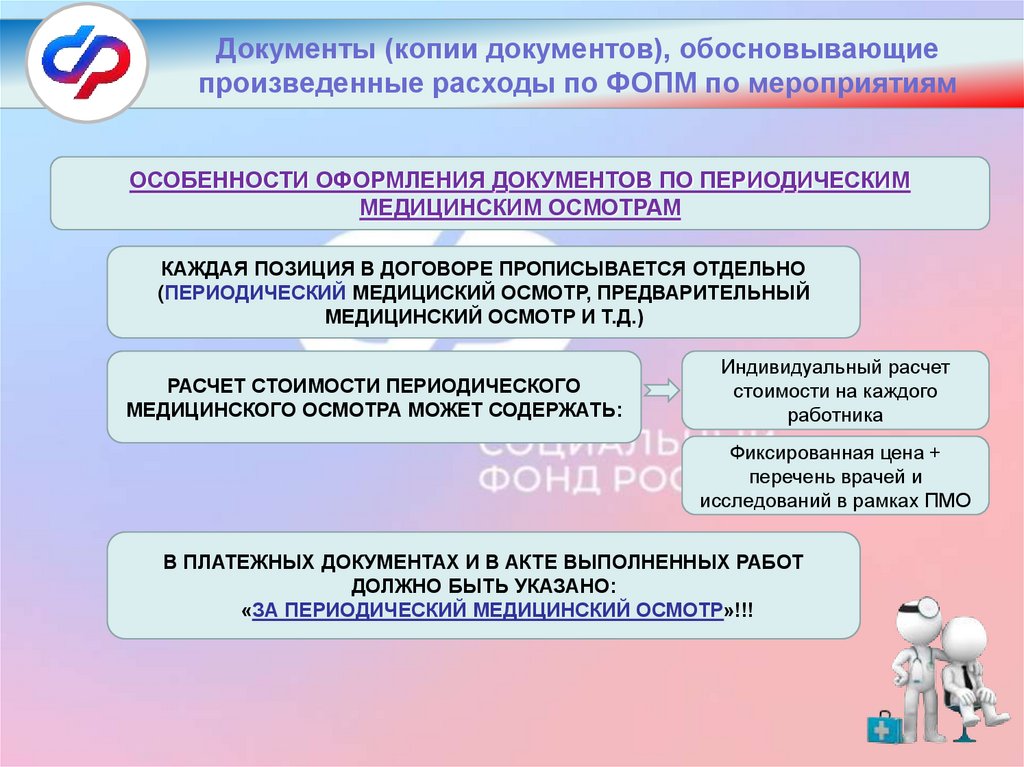 Документы (копии документов), обосновывающие произведенные расходы по ФОПМ по мероприятиям

ОСОБЕННОСТИ ОФОРМЛЕНИЯ ДОКУМЕНТОВ ПО ПЕРИОДИЧЕСКИМ МЕДИЦИНСКИМ ОСМОТРАМ

КАЖДАЯ ПОЗИЦИЯ В ДОГОВОРЕ ПРОПИСЫВАЕТСЯ ОТДЕЛЬНО (ПЕРИОДИЧЕСКИЙ МЕДИЦИСКИЙ ОСМОТР, ПРЕДВАРИТЕЛЬНЫЙ МЕДИЦИНСКИЙ ОСМОТР И Т.Д.)

РАСЧЕТ СТОИМОСТИ ПЕРИОДИЧЕСКОГО МЕДИЦИНСКОГО ОСМОТРА МОЖЕТ СОДЕРЖАТЬ:

Индивидуальный расчет стоимости на каждого работника

Фиксированная цена + перечень врачей и исследований в рамках ПМО

СОЦИАЛЬНЫЙ ФОНД РОСС

В ПЛАТЕЖНЫХ ДОКУМЕНТАХ И В АКТЕ ВЫПОЛНЕННЫХ РАБОТ ДОЛЖНО БЫТЬ УКАЗАНО: «ЗА ПЕРИОДИЧЕСКИЙ МЕДИЦИНСКИЙ ОСМОТР»!!!